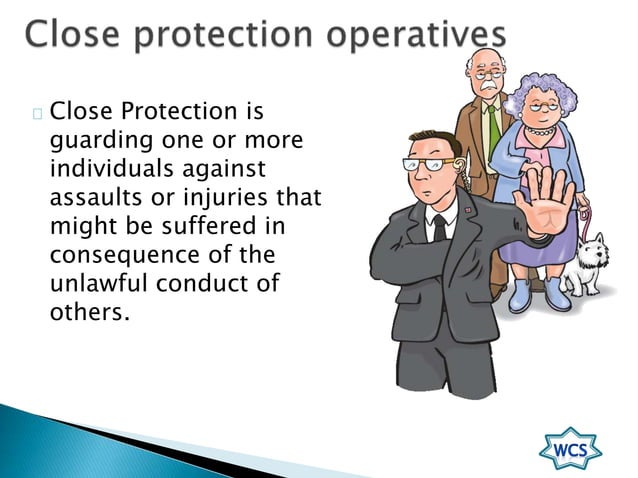 Close protection operatives

Close Protection is guarding one or more individuals against assaults or injuries that might be suffered in consequence of the unlawful conduct of others.

WCS